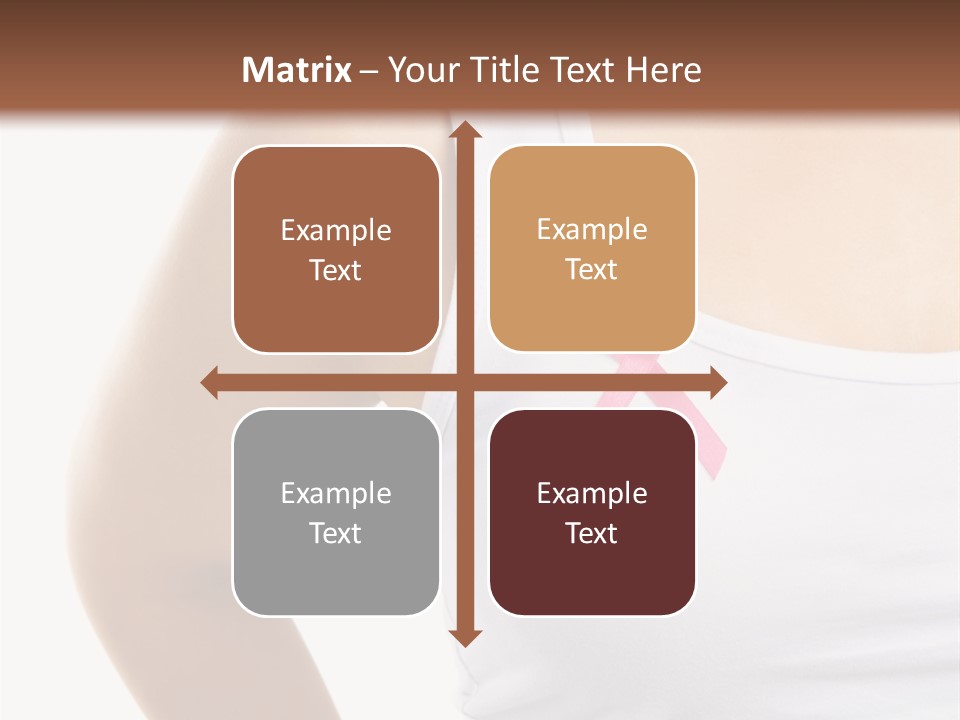 Matrix – Your Title Text Here

Example Text

Example Text

Example Text

Example Text